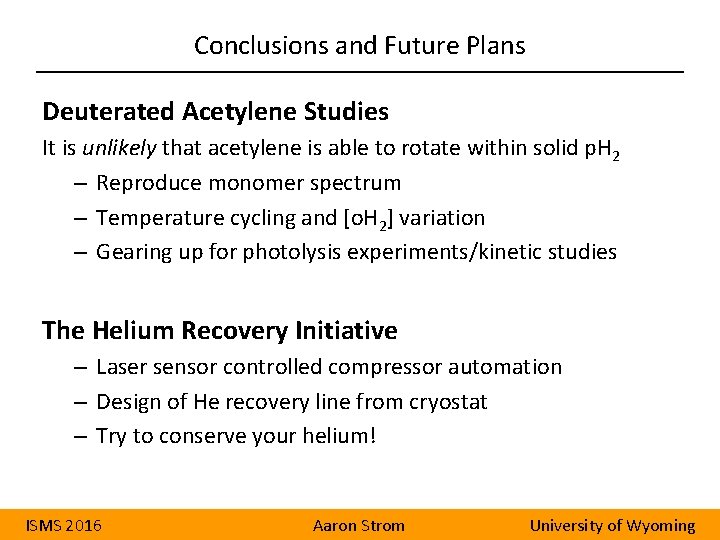 Conclusions and Future Plans

Deuterated Acetylene Studies

It is unlikely that acetylene is able to rotate within solid $pH_2$

– Reproduce monomer spectrum
– Temperature cycling and [$oH_2$] variation
– Gearing up for photolysis experiments/kinetic studies

The Helium Recovery Initiative

– Laser sensor controlled compressor automation
– Design of He recovery line from cryostat
– Try to conserve your helium!

ISMS 2016 Aaron Strom University of Wyoming